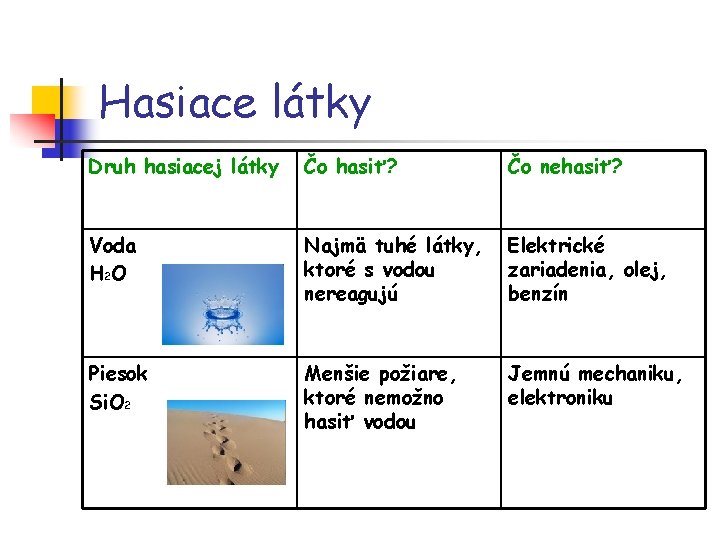 Hasiace látky

| Druh hasiacej látky | Čo hasiť? | Čo nehasiť? |
|---|---|---|
| Voda $H_2O$ | Najmä tuhé látky, ktoré s vodou nereagujú | Elektrické zariadenia, olej, benzín |
| Piesok $SiO_2$ | Menšie požiare, ktoré nemožno hasiť vodou | Jemnú mechaniku, elektroniku |